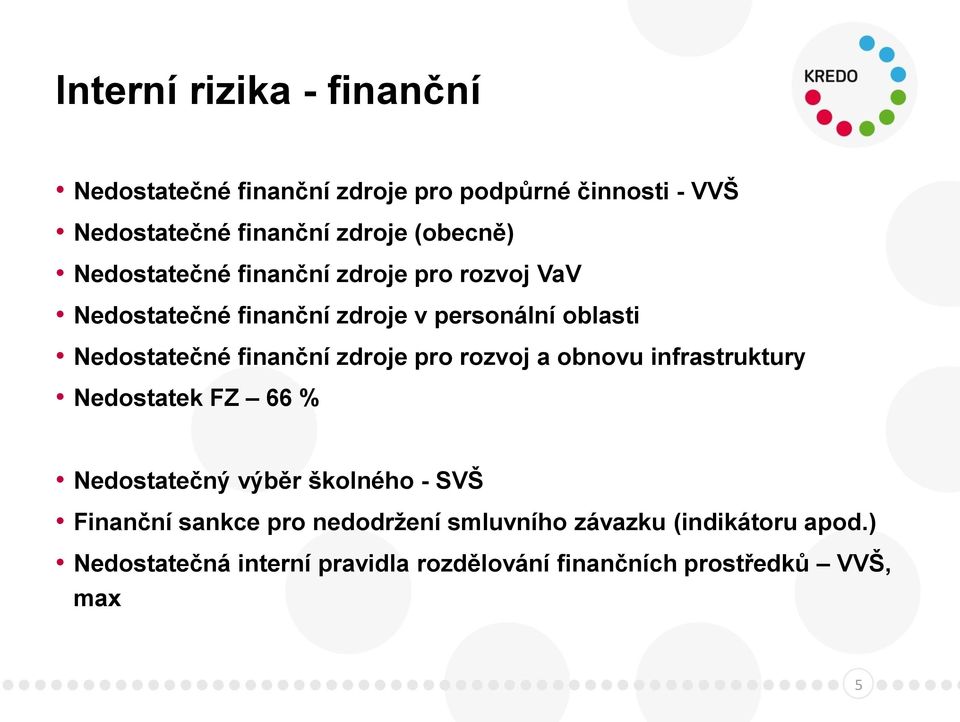 Interní rizika - finanční

KREDO

• Nedostatečné finanční zdroje pro podpůrné činnosti - VVŠ
• Nedostatečné finanční zdroje (obecně)
• Nedostatečné finanční zdroje pro rozvoj VaV
• Nedostatečné finanční zdroje v personální oblasti
• Nedostatečné finanční zdroje pro rozvoj a obnovu infrastruktury
• Nedostatek FZ – 66 %

• Nedostatečný výběr školného - SVŠ
• Finanční sankce pro nedodržení smluvního závazku (indikátoru apod.)
• Nedostatečná interní pravidla rozdělování finančních prostředků – VVŠ, max

5